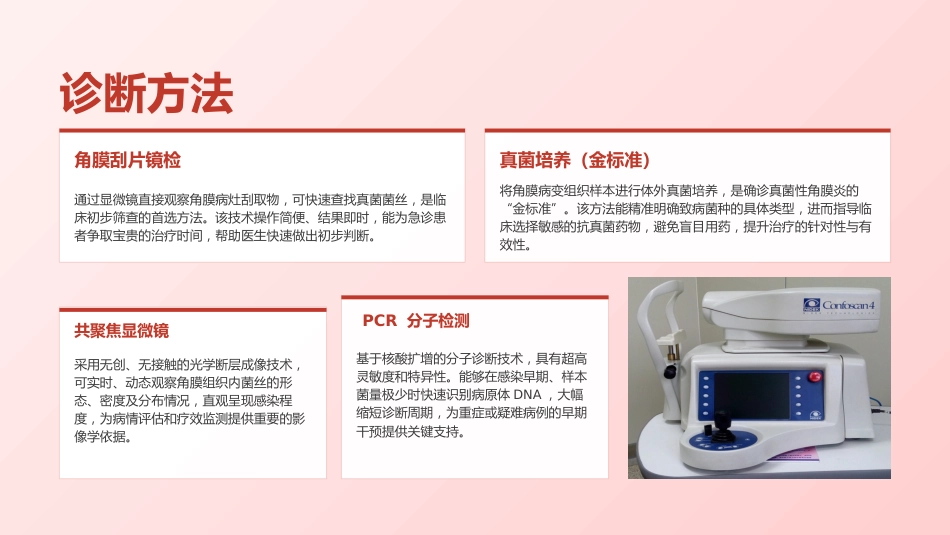 诊断方法

角膜刮片镜检

通过显微镜直接观察角膜病灶刮取物，可快速查找真菌菌丝，是临床初步筛查的首选方法。该技术操作简便、结果即时，能为急诊患者争取宝贵的治疗时间，帮助医生快速做出初步判断。

真菌培养（金标准）

将角膜病变组织样本进行体外真菌培养，是确诊真菌性角膜炎的“金标准”。该方法能精准明确致病菌种的具体类型，进而指导临床选择敏感的抗真菌药物，避免盲目用药，提升治疗的针对性与有效性。

共聚焦显微镜

采用无创、无接触的光学断层成像技术，可实时、动态观察角膜组织内菌丝的形态、密度及分布情况，直观呈现感染程度，为病情评估和疗效监测提供重要的影像学依据。

PCR 分子检测

基于核酸扩增的分子诊断技术，具有超高灵敏度和特异性。能够在感染早期、样本菌量极少时快速识别病原体 DNA，大幅缩短诊断周期，为重症或疑难病例的早期干预提供关键支持。

Confoscan 4